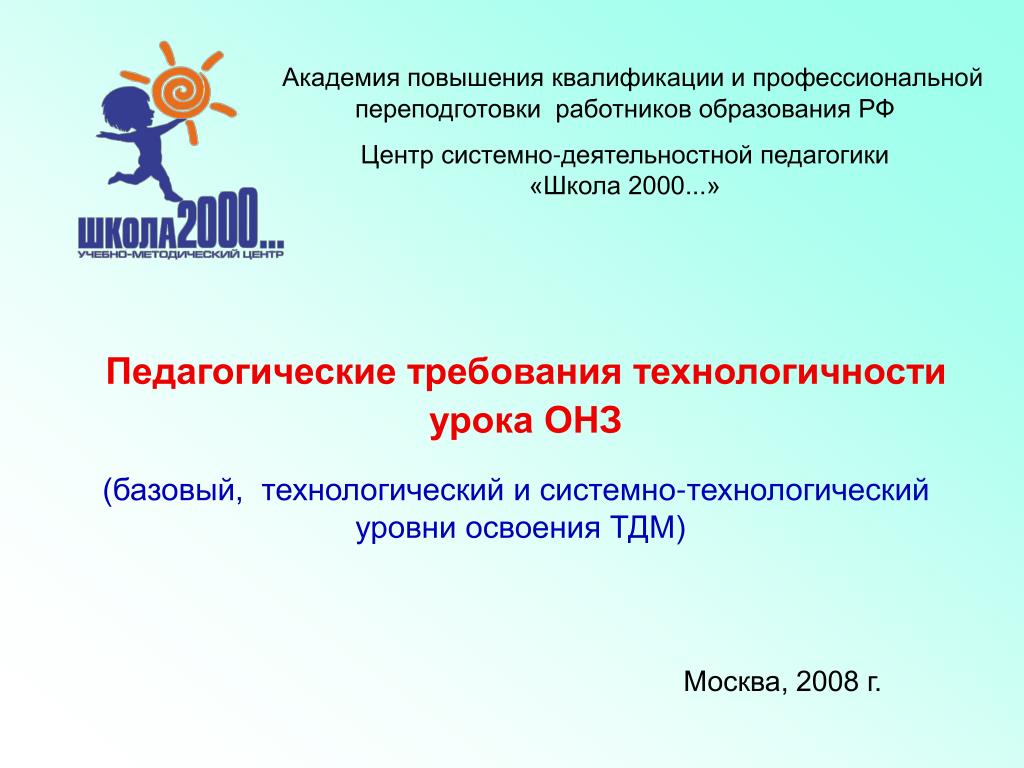 ШКОЛА2000...
УЧЕБНО-МЕТОДИЧЕСКИЙ ЦЕНТР

Академия повышения квалификации и профессиональной переподготовки работников образования РФ

Центр системно-деятельностной педагогики «Школа 2000...»

Педагогические требования технологичности урока ОНЗ

(базовый, технологический и системно-технологический уровни освоения ТДМ)

Москва, 2008 г.